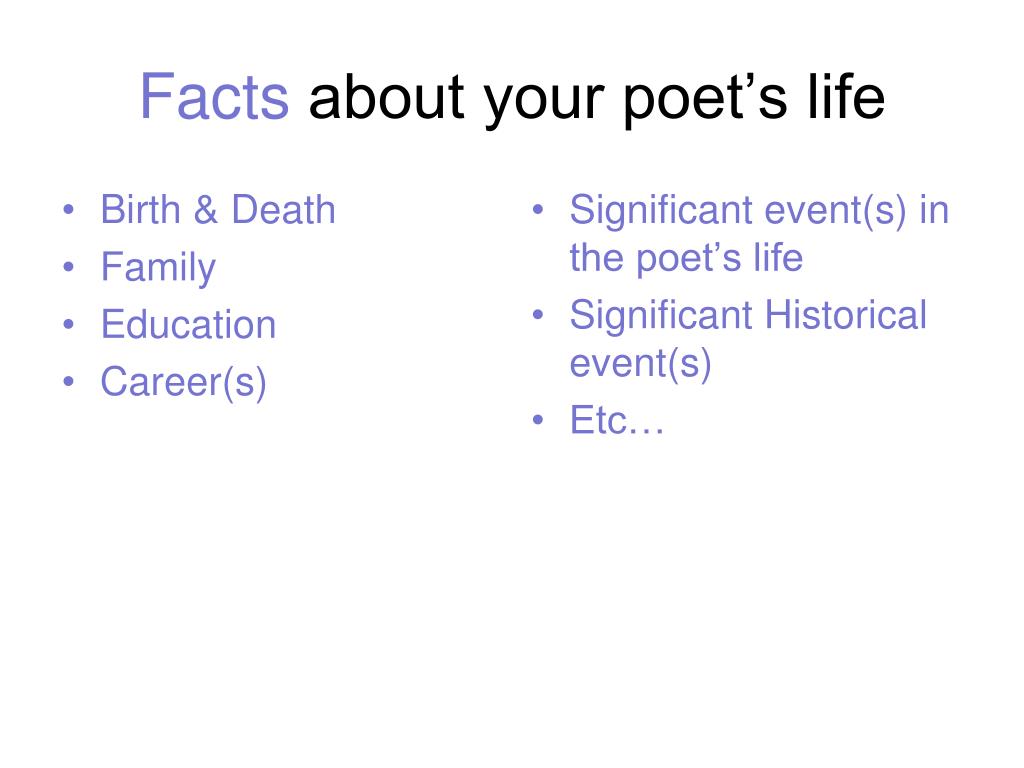 Facts about your poet’s life

• Birth & Death
• Family
• Education
• Career(s)

• Significant event(s) in the poet’s life
• Significant Historical event(s)
• Etc…